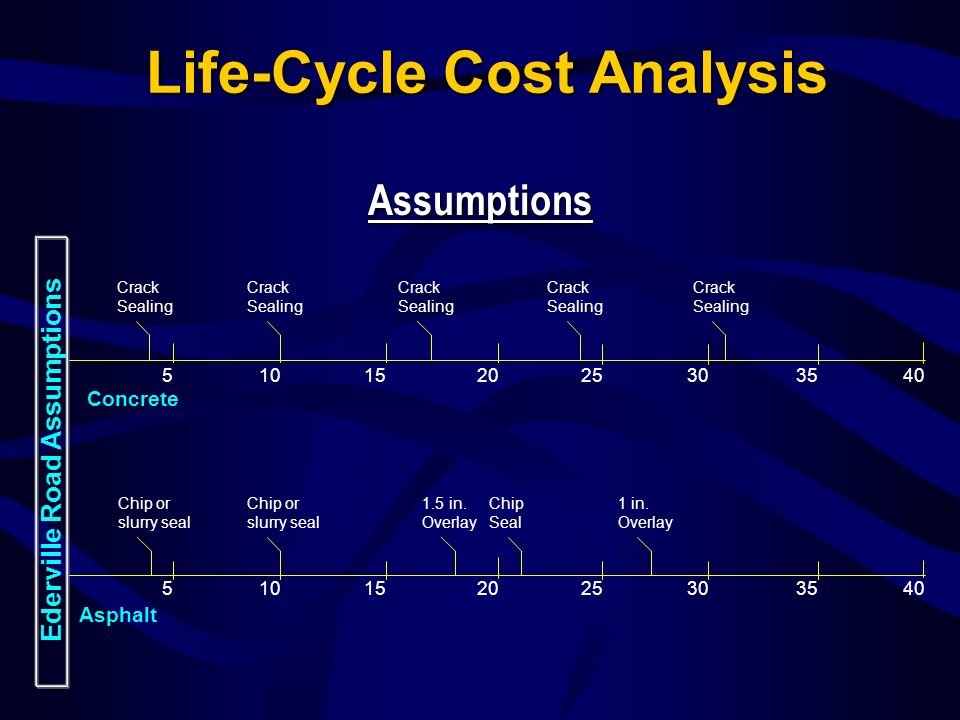 Life-Cycle Cost Analysis

Assumptions

Ederville Road Assumptions

Crack Sealing

Crack Sealing

Crack Sealing

Crack Sealing

Crack Sealing

5 10 15 20 25 30 35 40

Concrete

Chip or slurry seal

Chip or slurry seal

1.5 in. Overlay

Chip Seal

1 in. Overlay

5 10 15 20 25 30 35 40

Asphalt